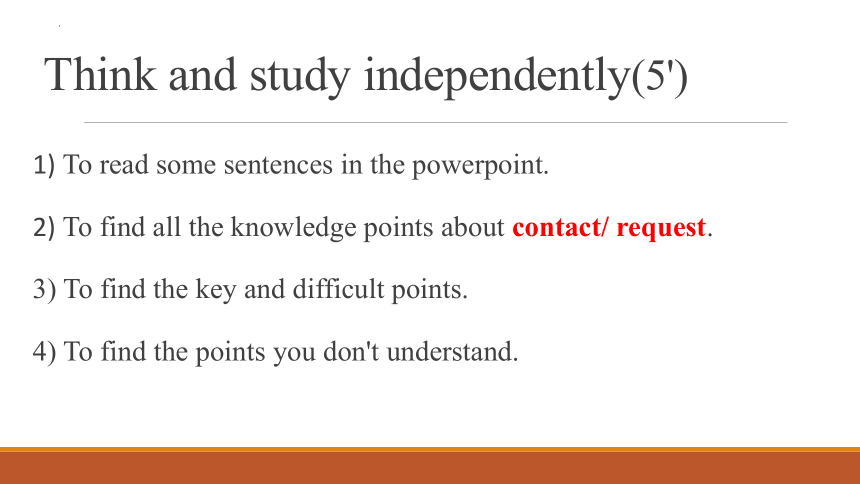 Think and study independently(5')

1) To read some sentences in the powerpoint.

2) To find all the knowledge points about contact/ request.

3) To find the key and difficult points.

4) To find the points you don't understand.